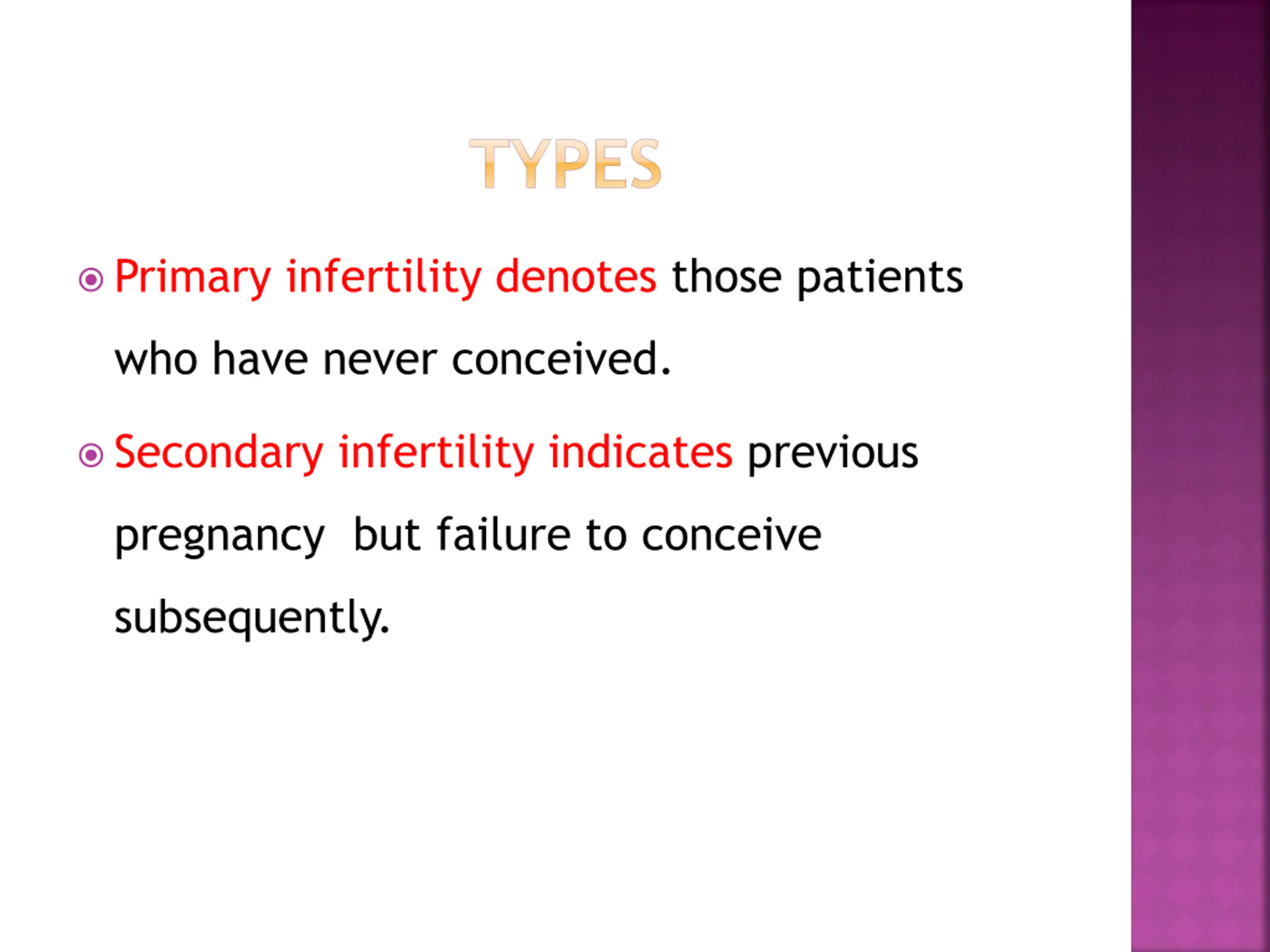 TYPES

Primary infertility denotes those patients who have never conceived.

Secondary infertility indicates previous pregnancy but failure to conceive subsequently.